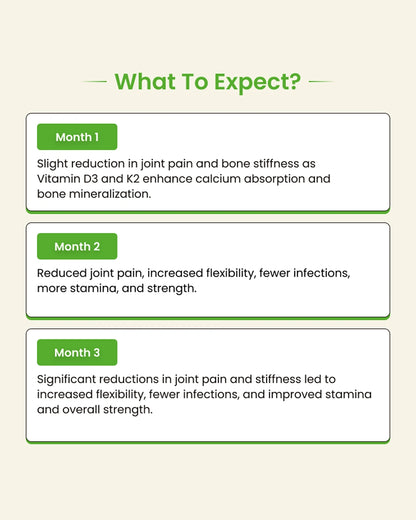 What To Expect?

Month 1

Slight reduction in joint pain and bone stiffness as Vitamin D3 and K2 enhance calcium absorption and bone mineralization.

Month 2

Reduced joint pain, increased flexibility, fewer infections, more stamina, and strength.

Month 3

Significant reductions in joint pain and stiffness led to increased flexibility, fewer infections, and improved stamina and overall strength.